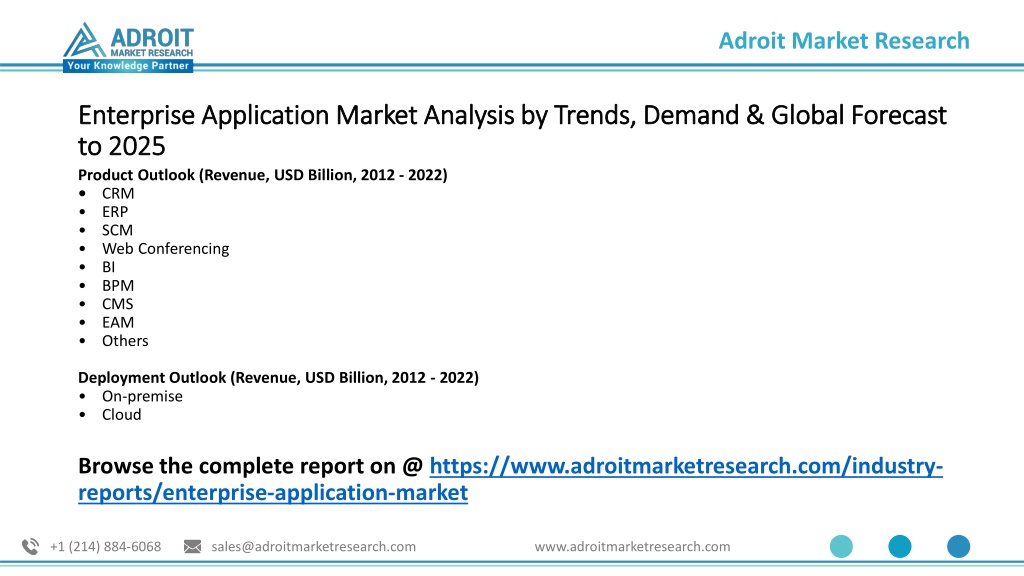 ADROIT MARKET RESEARCH
Your Knowledge Partner

Adroit Market Research

Enterprise Application Market Analysis by Trends, Demand & Global Forecast to 2025

Product Outlook (Revenue, USD Billion, 2012 - 2022)
• CRM
• ERP
• SCM
• Web Conferencing
• BI
• BPM
• CMS
• EAM
• Others

Deployment Outlook (Revenue, USD Billion, 2012 - 2022)
• On-premise
• Cloud

Browse the complete report on @ https://www.adroitmarketresearch.com/industry-reports/enterprise-application-market

+1 (214) 884-6068 sales@adroitmarketresearch.com www.adroitmarketresearch.com